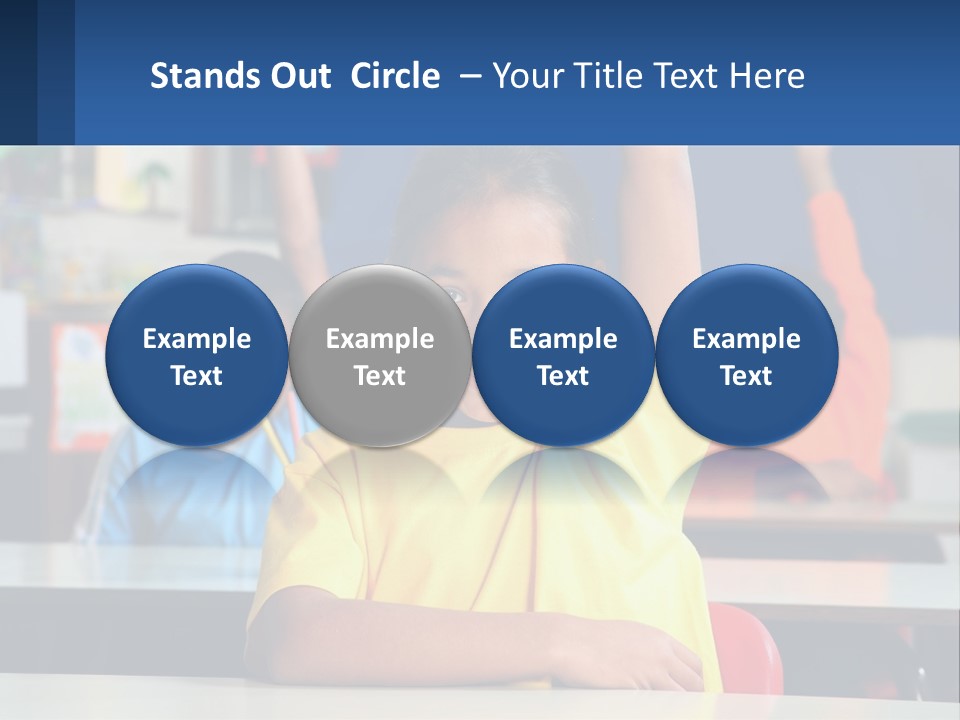 Stands Out Circle – Your Title Text Here

Example Text

Example Text

Example Text

Example Text